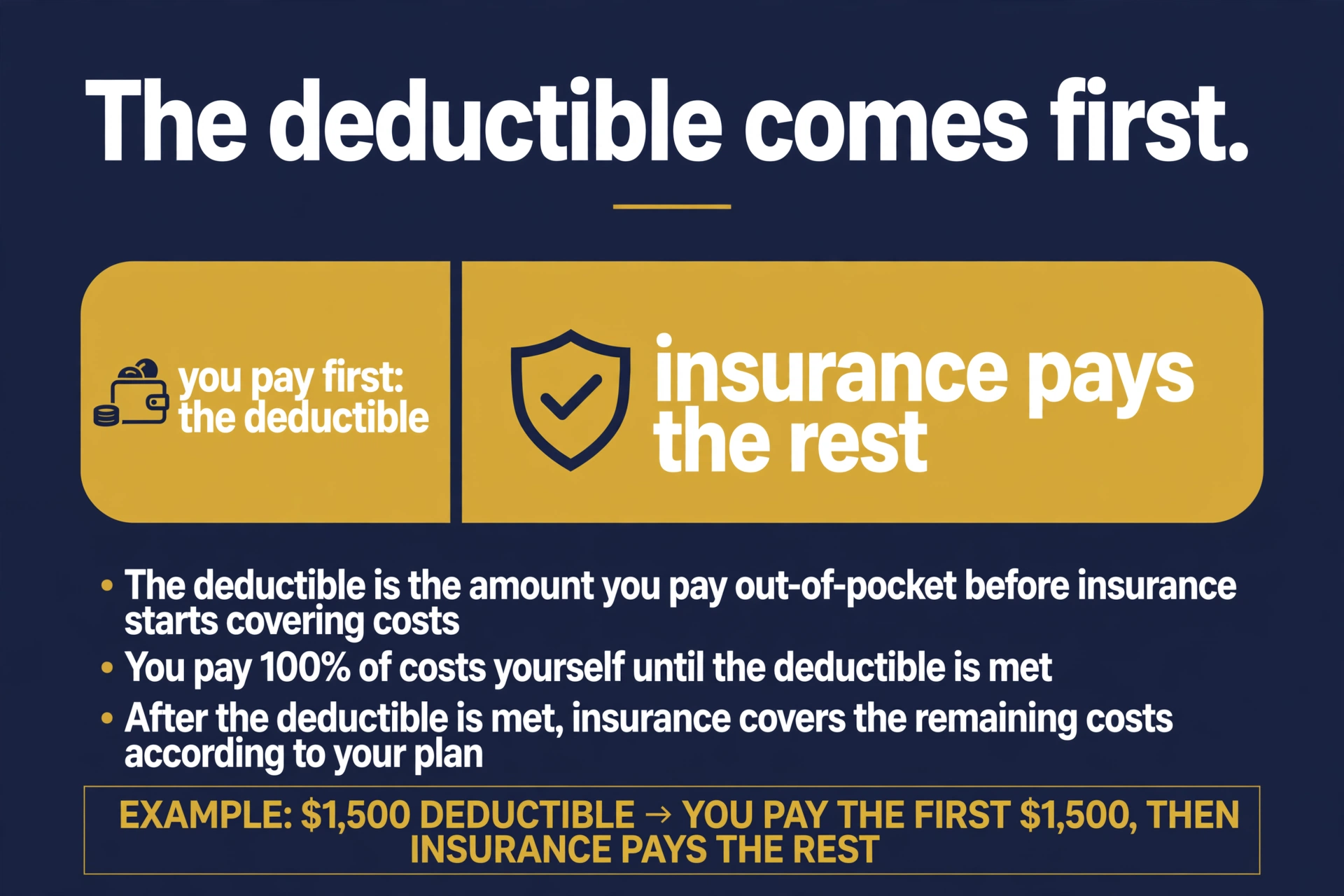 The deductible comes first.

you pay first: the deductible

insurance pays the rest

• The deductible is the amount you pay out-of-pocket before insurance starts covering costs
• You pay 100% of costs yourself until the deductible is met
• After the deductible is met, insurance covers the remaining costs according to your plan

EXAMPLE: $1,500 DEDUCTIBLE → YOU PAY THE FIRST $1,500, THEN INSURANCE PAYS THE REST